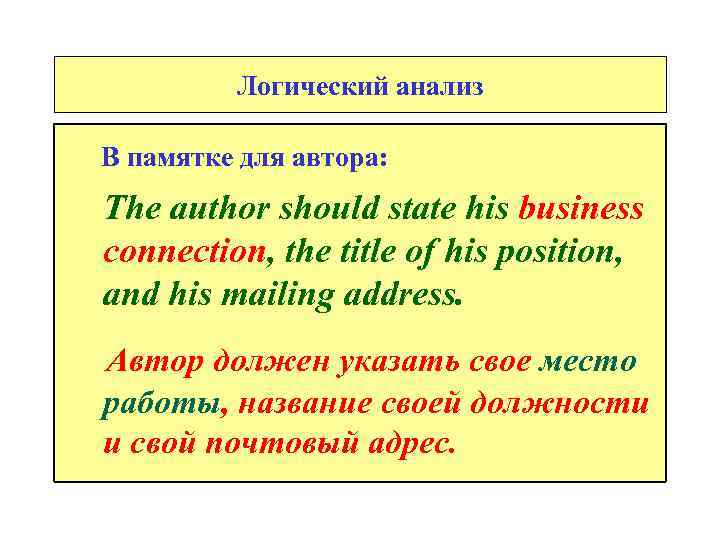 Логический анализ

В памятке для автора:

The author should state his business connection, the title of his position, and his mailing address.

Автор должен указать свое место работы, название своей должности и свой почтовый адрес.